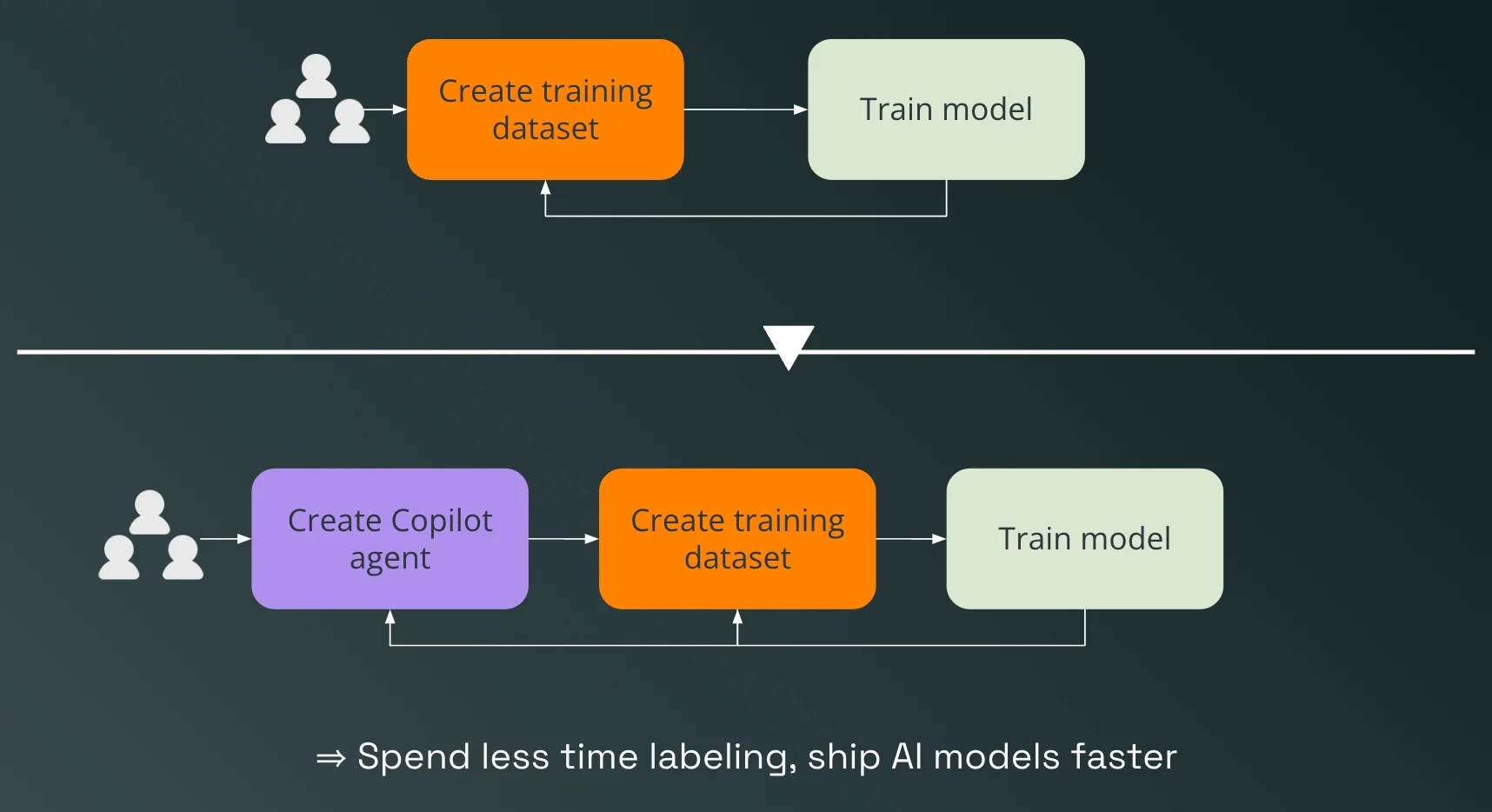 Create training dataset

Train model

Create Copilot agent

Create training dataset

Train model

⇒ Spend less time labeling, ship AI models faster